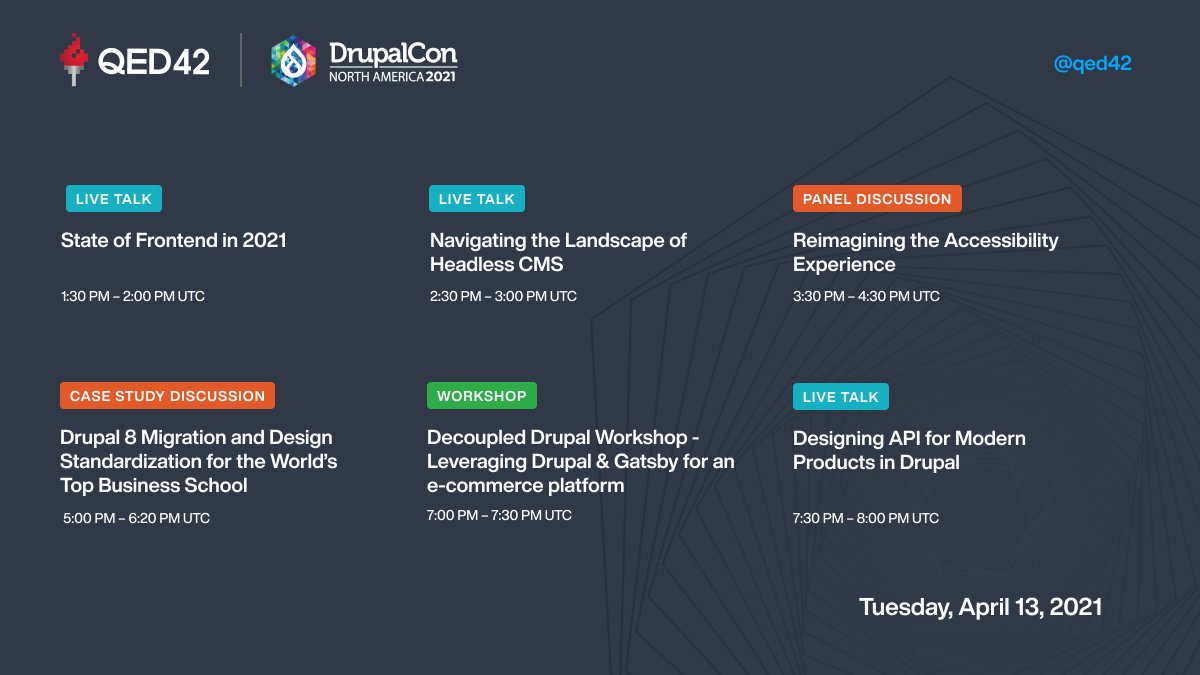 QED42

DrupalCon
NORTH AMERICA 2021

@qed42

LIVE TALK
State of Frontend in 2021
1:30 PM – 2:00 PM UTC

LIVE TALK
Navigating the Landscape of Headless CMS
2:30 PM – 3:00 PM UTC

PANEL DISCUSSION
Reimagining the Accessibility Experience
3:30 PM – 4:30 PM UTC

CASE STUDY DISCUSSION
Drupal 8 Migration and Design Standardization for the World's Top Business School
5:00 PM – 6:20 PM UTC

WORKSHOP
Decoupled Drupal Workshop - Leveraging Drupal & Gatsby for an e-commerce platform
7:00 PM – 7:30 PM UTC

LIVE TALK
Designing API for Modern Products in Drupal
7:30 PM – 8:00 PM UTC

Tuesday, April 13, 2021